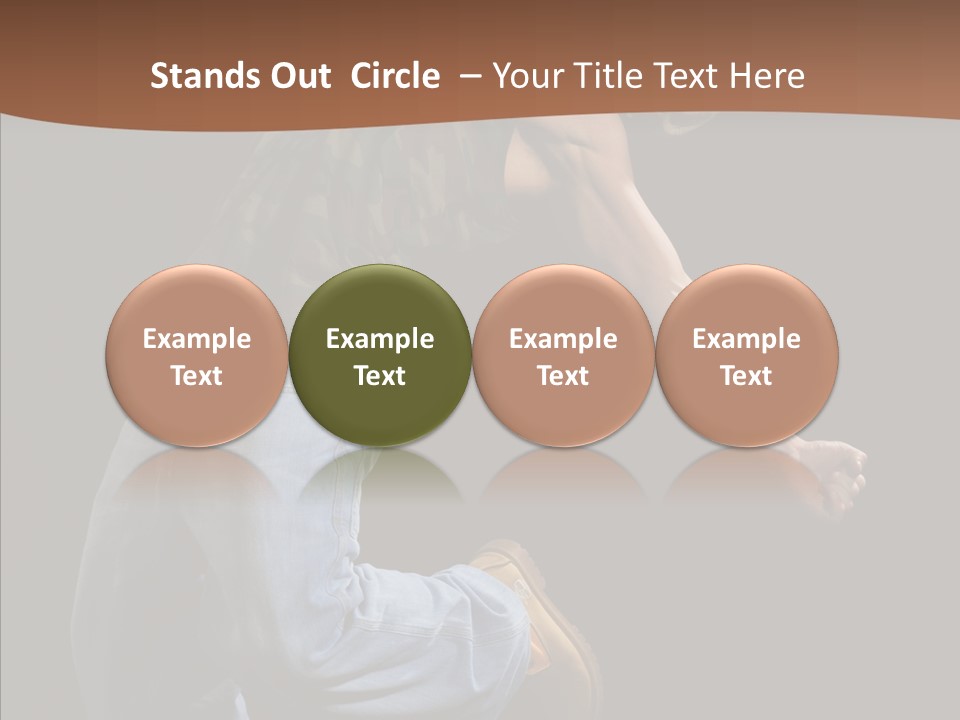 Stands Out Circle – Your Title Text Here

Example Text

Example Text

Example Text

Example Text